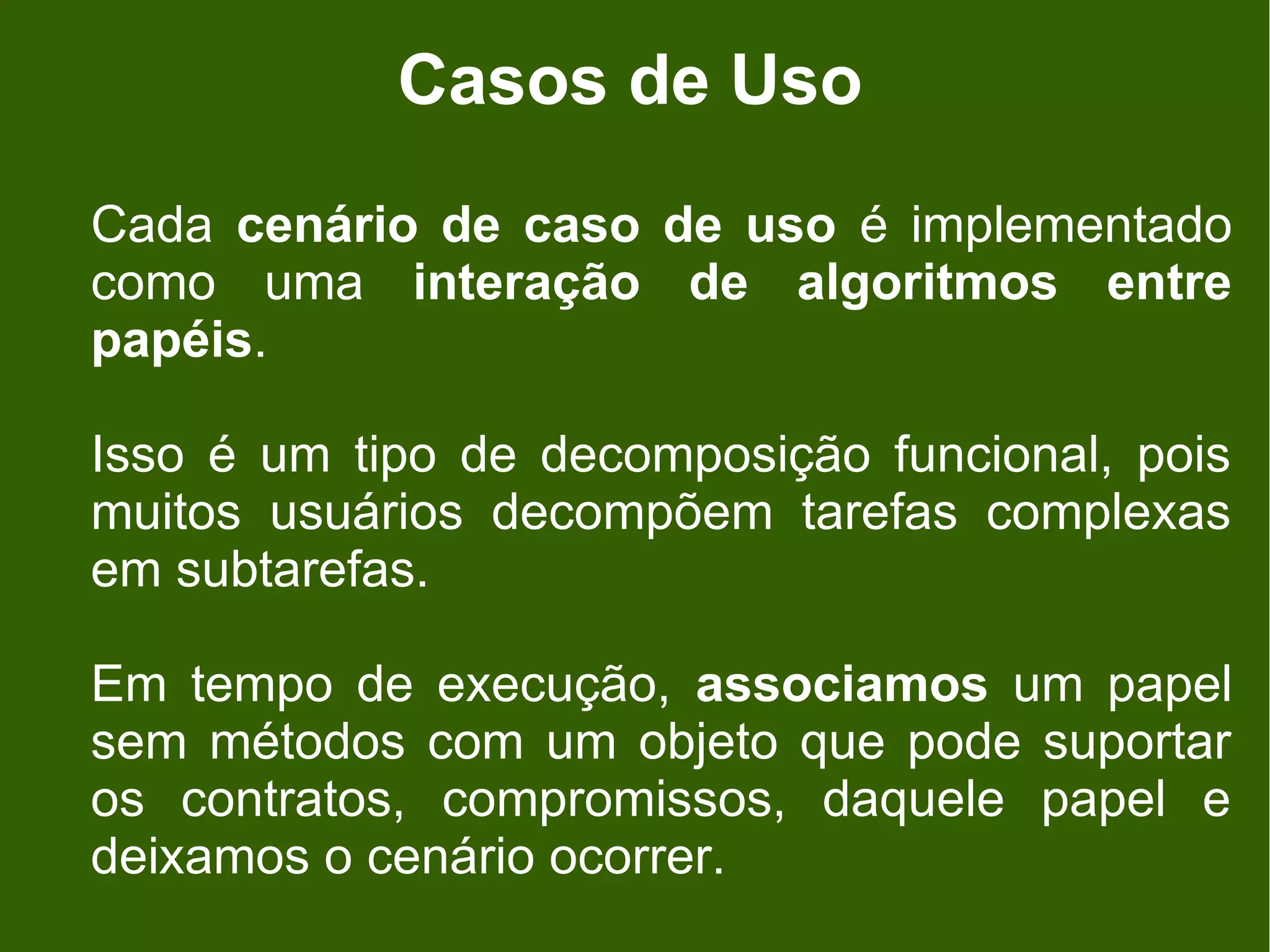 Casos de Uso

Cada cenário de caso de uso é implementado como uma interação de algoritmos entre papéis.

Isso é um tipo de decomposição funcional, pois muitos usuários decompõem tarefas complexas em subtarefas.

Em tempo de execução, associamos um papel sem métodos com um objeto que pode suportar os contratos, compromissos, daquele papel e deixamos o cenário ocorrer.